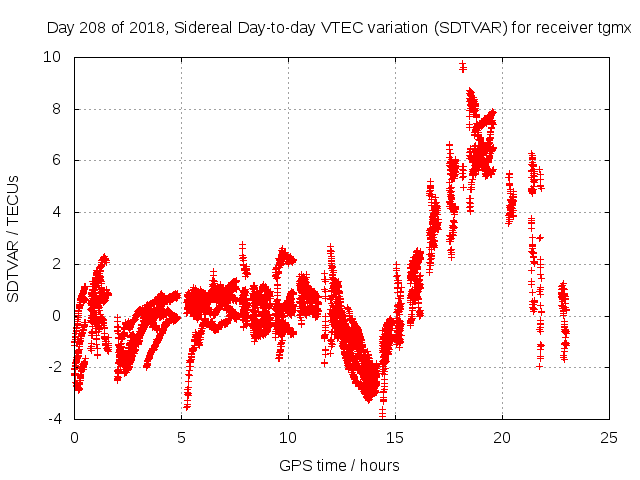 Day 208 of 2018, Sidereal Day-to-day VTEC variation (SDTVAR) for receiver tgmx

SDTVAR / TECUs

10
8
6
4
2
0
-2
-4

0
5
10
15
20
25

GPS time / hours